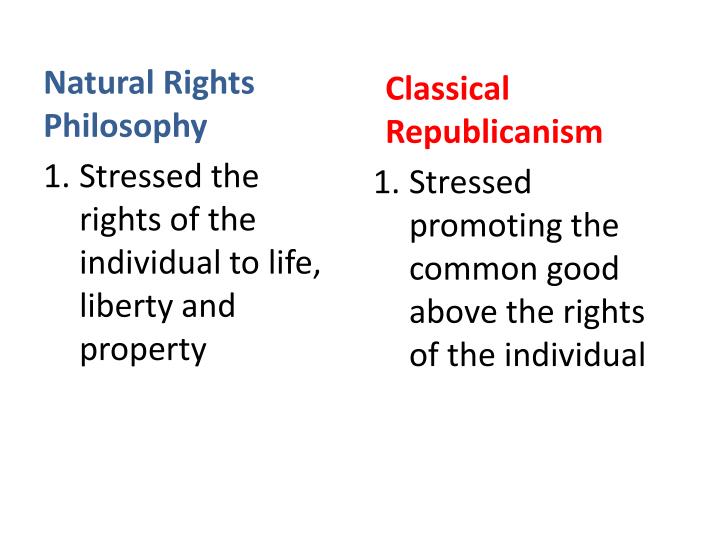 Natural Rights Philosophy

1. Stressed the rights of the individual to life, liberty and property

Classical Republicanism

1. Stressed promoting the common good above the rights of the individual